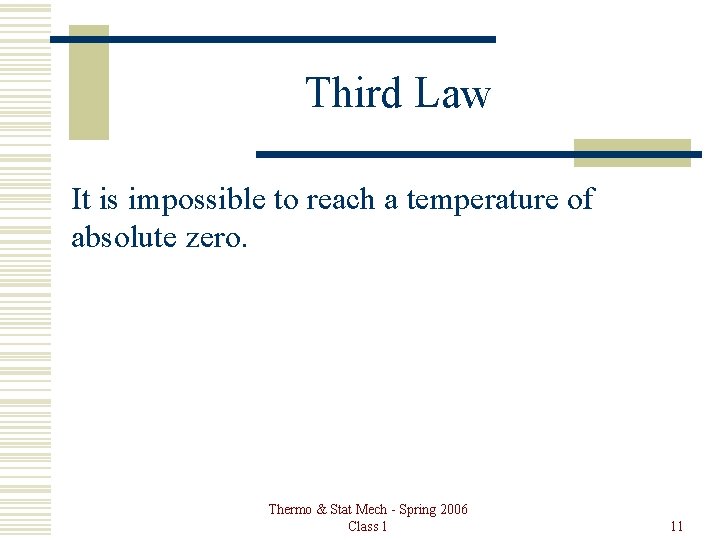 Third Law

It is impossible to reach a temperature of absolute zero.

Thermo & Stat Mech - Spring 2006
Class 1

11